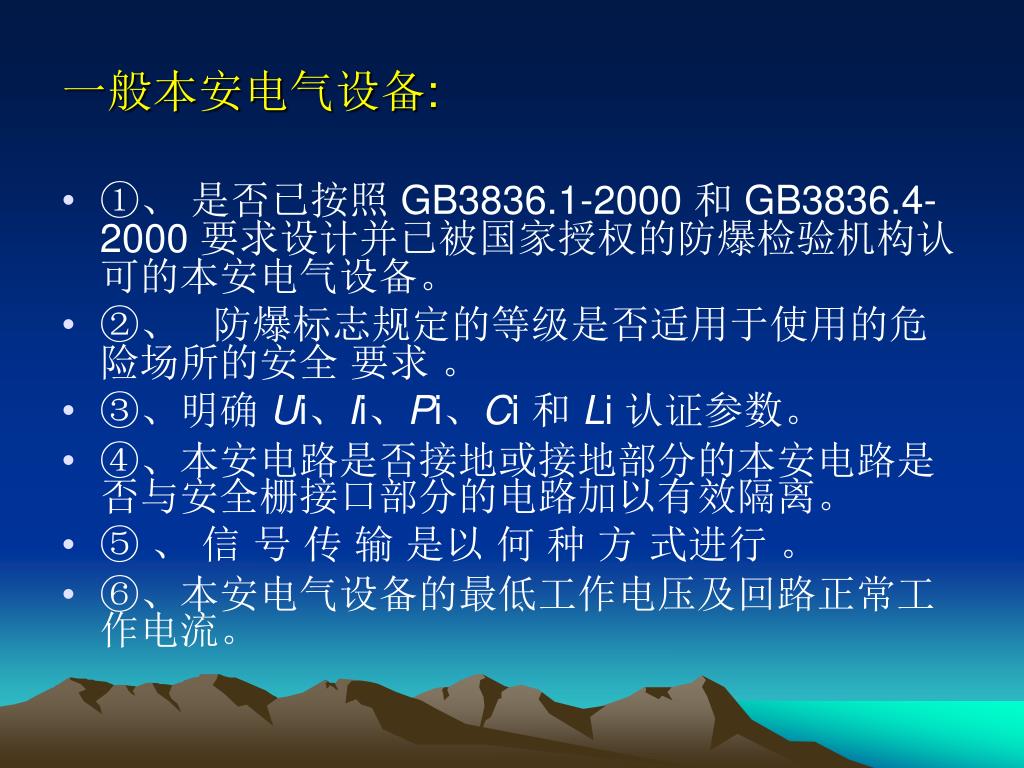 一般本安电气设备:

• ①、 是否已按照 GB3836.1-2000 和 GB3836.4-2000 要求设计并已被国家授权的防爆检验机构认可的本安电气设备。
• ②、 防爆标志规定的等级是否适用于使用的危险场所的安全 要求 。
• ③、明确 Ui、Ii、Pi、Ci 和 Li 认证参数。
• ④、本安电路是否接地或接地部分的本安电路是否与安全栅接口部分的电路加以有效隔离。
• ⑤ 、 信 号 传 输 是以 何 种 方 式进行 。
• ⑥、本安电气设备的最低工作电压及回路正常工作电流。